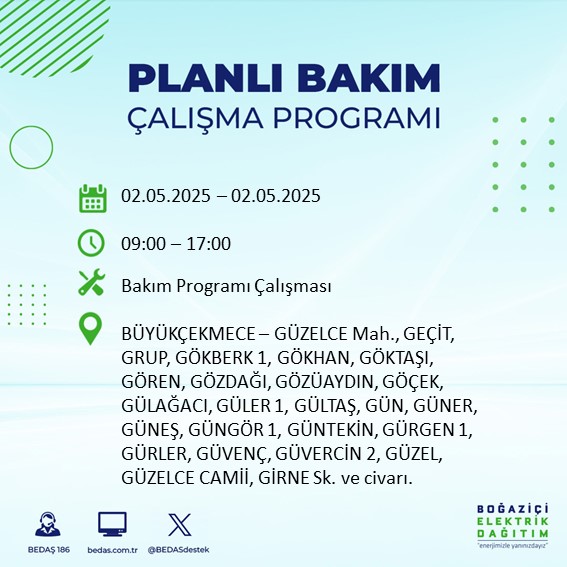 PLANLI BAKIM
ÇALIŞMA PROGRAMI

02.05.2025 – 02.05.2025

09:00 – 17:00

Bakım Programı Çalışması

BÜYÜKÇEKMECE – GÜZELCE Mah., GEÇİT, GRUP, GÖKBERK 1, GÖKHAN, GÖKTAŞI, GÖREN, GÖZDAĞI, GÖZÜAYDIN, GÖÇEK, GÜLAĞACI, GÜLER 1, GÜLTAŞ, GÜN, GÜNER, GÜNEŞ, GÜNGÖR 1, GÜNTEKİN, GÜRGEN 1, GÜRLER, GÜVENÇ, GÜVERCİN 2, GÜZEL, GÜZELCE CAMİİ, GİRNE Sk. ve civarı.

BEDAŞ 186
bedas.com.tr
@BEDASdestek

BOĞAZİÇİ
ELEKTRİK
DAĞITIM
"enerjimizle yanınızdayız"